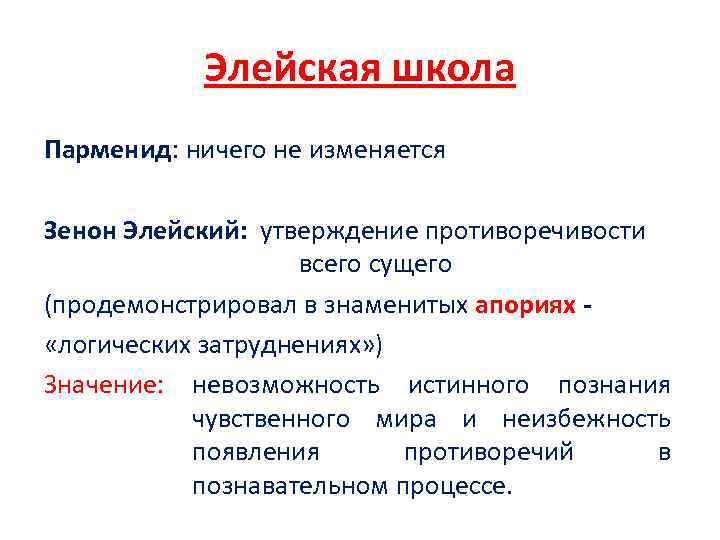 Элейская школа

Парменид: ничего не изменяется

Зенон Элейский: утверждение противоречивости всего сущего

(продемонстрировал в знаменитых апориях - «логических затруднениях»)

Значение: невозможность истинного познания чувственного мира и неизбежность появления противоречий в познавательном процессе.